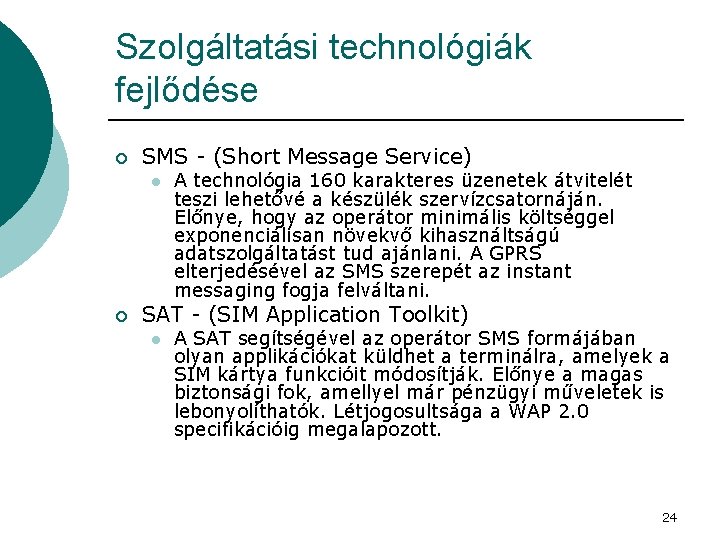 Szolgáltatási technológiák fejlődése

SMS - (Short Message Service)

A technológia 160 karakteres üzenetek átvitelét teszi lehetővé a készülék szervízcsatornáján. Előnye, hogy az operátor minimális költséggel exponenciálisan növekvő kihasználtságú adatszolgáltatást tud ajánlani. A GPRS elterjedésével az SMS szerepét az instant messaging fogja felváltani.

SAT - (SIM Application Toolkit)

A SAT segítségével az operátor SMS formájában olyan applikációkat küldhet a terminálra, amelyek a SIM kártya funkcióit módosítják. Előnye a magas biztonsági fok, amellyel már pénzügyi műveletek is lebonyolíthatók. Létjogosultsága a WAP 2.0 specifikációig megalapozott.

24